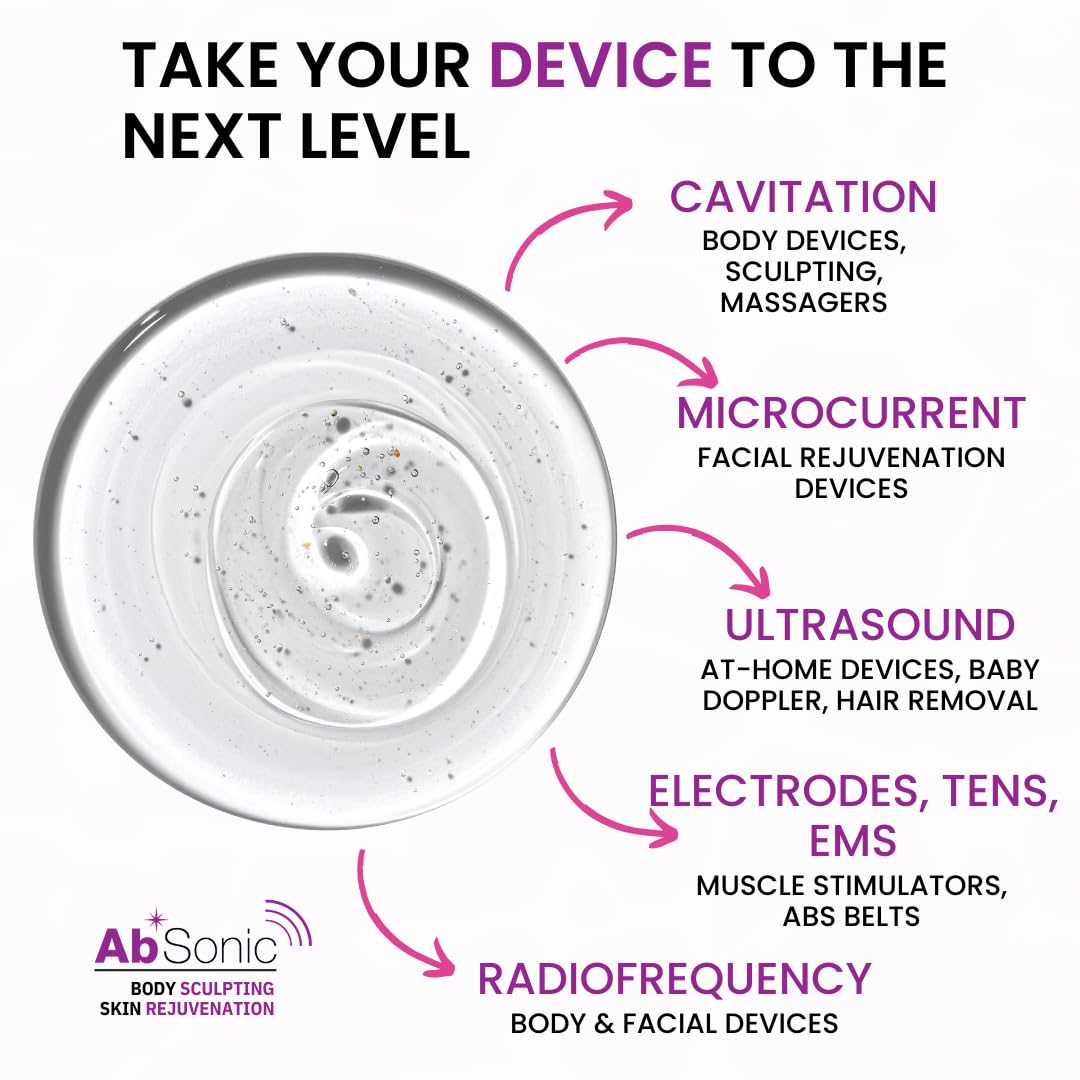 TAKE YOUR DEVICE TO THE NEXT LEVEL

CAVITATION
BODY DEVICES, SCULPTING, MASSAGERS

MICROCURRENT
FACIAL REJUVENATION DEVICES

ULTRASOUND
AT-HOME DEVICES, BABY DOPPLER, HAIR REMOVAL

ELECTRODES, TENS, EMS
MUSCLE STIMULATORS, ABS BELTS

RADIOFREQUENCY
BODY & FACIAL DEVICES

AbSonic
BODY SCULPTING
SKIN REJUVENATION